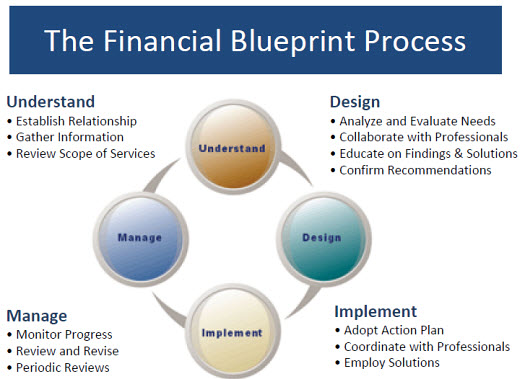 The Financial Blueprint Process

Understand
• Establish Relationship
• Gather Information
• Review Scope of Services

Design
• Analyze and Evaluate Needs
• Collaborate with Professionals
• Educate on Findings & Solutions
• Confirm Recommendations

Understand

Manage

Design

Implement

Manage
• Monitor Progress
• Review and Revise
• Periodic Reviews

Implement
• Adopt Action Plan
• Coordinate with Professionals
• Employ Solutions